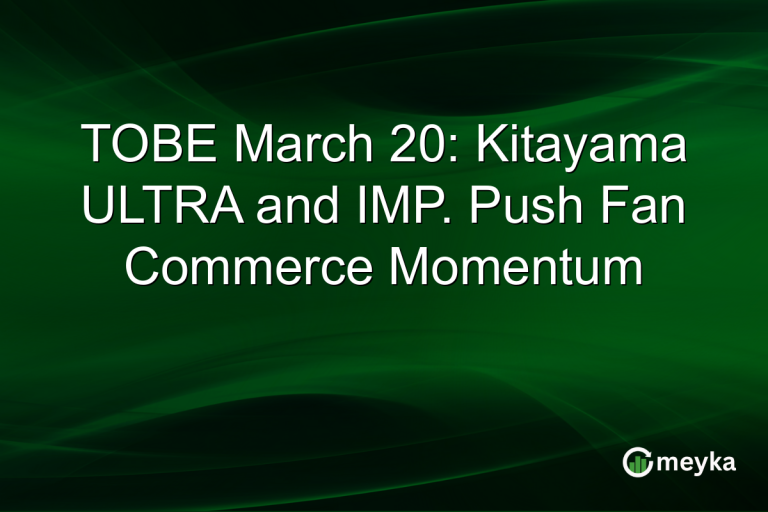 TOBE March 20: Kitayama ULTRA and IMP. Push Fan Commerce Momentum

meyka